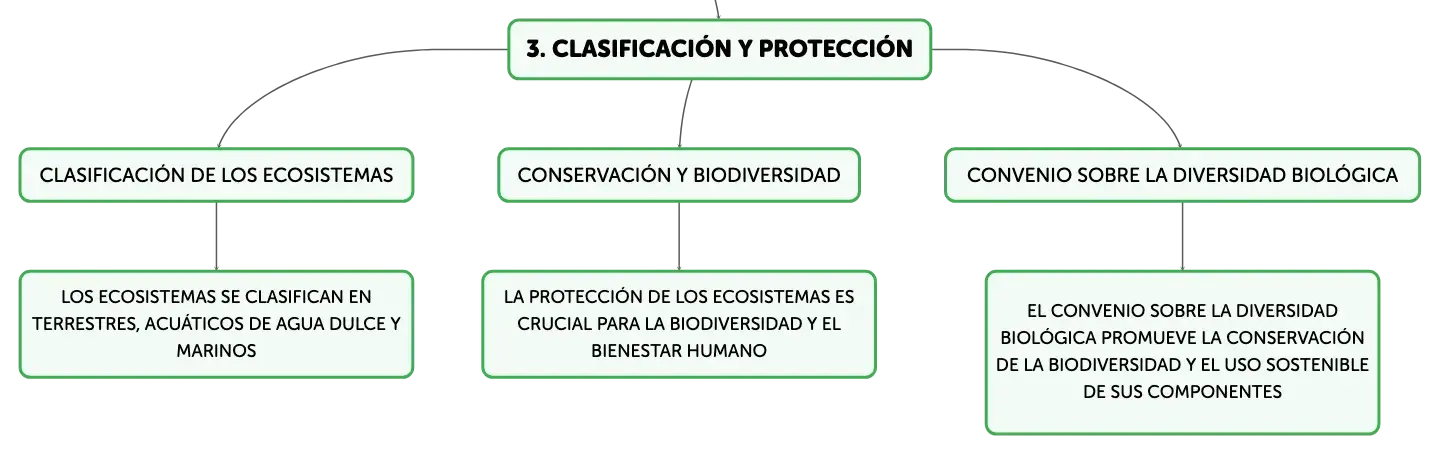 3. CLASIFICACIÓN Y PROTECCIÓN

CLASIFICACIÓN DE LOS ECOSISTEMAS

LOS ECOSISTEMAS SE CLASIFICAN EN TERRESTRES, ACUÁTICOS DE AGUA DULCE Y MARINOS

CONSERVACIÓN Y BIODIVERSIDAD

LA PROTECCIÓN DE LOS ECOSISTEMAS ES CRUCIAL PARA LA BIODIVERSIDAD Y EL BIENESTAR HUMANO

CONVENIO SOBRE LA DIVERSIDAD BIOLÓGICA

EL CONVENIO SOBRE LA DIVERSIDAD BIOLÓGICA PROMUEVE LA CONSERVACIÓN DE LA BIODIVERSIDAD Y EL USO SOSTENIBLE DE SUS COMPONENTES